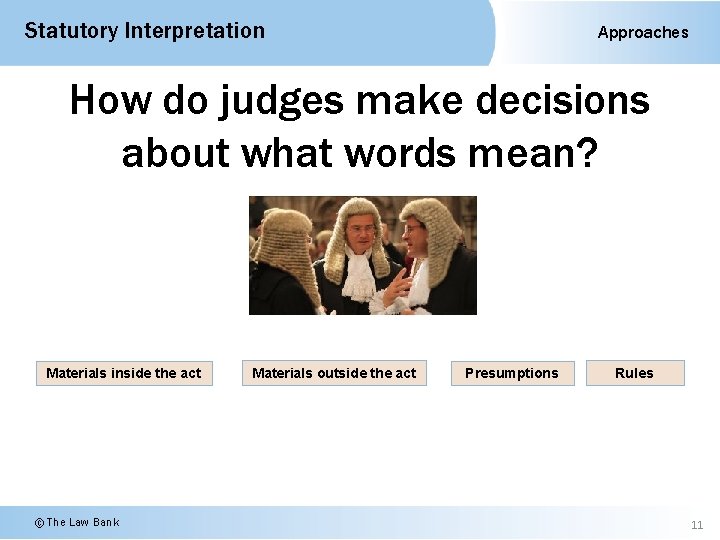 Statutory Interpretation

Approaches

How do judges make decisions about what words mean?

Materials inside the act

Materials outside the act

Presumptions

Rules

© The Law Bank

11